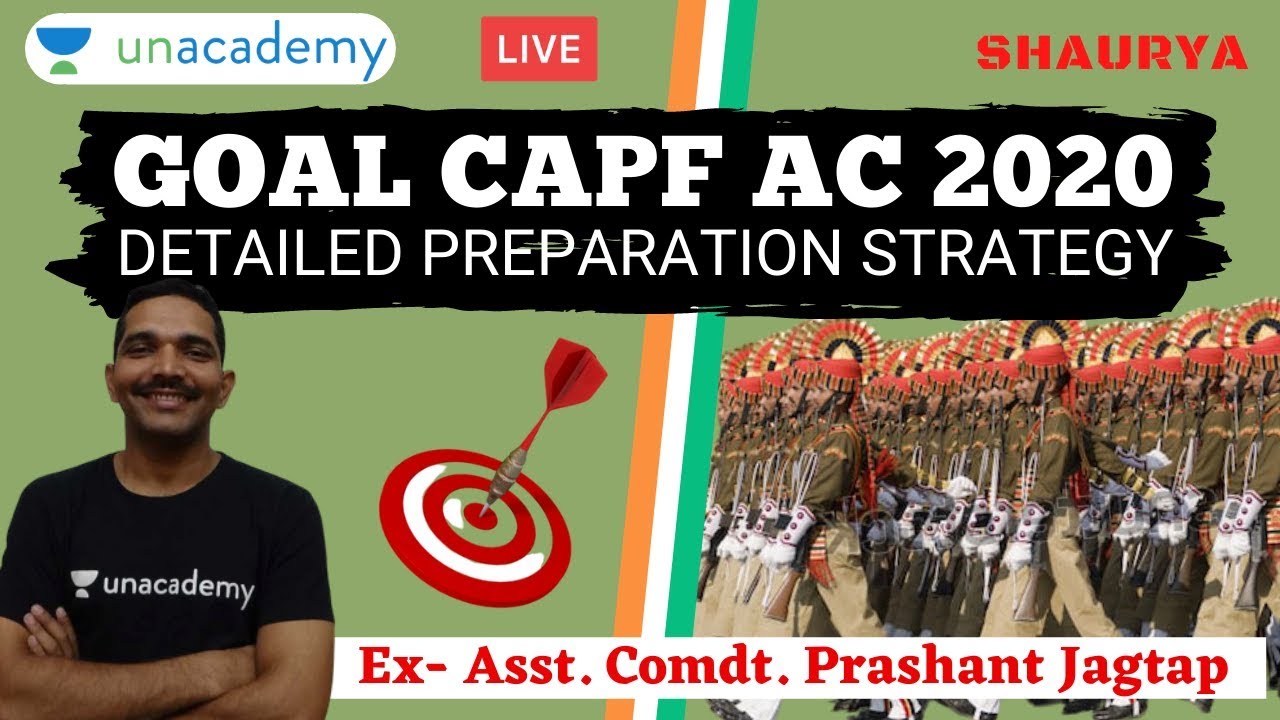 unacademy

LIVE

SHAURYA

GOAL CAPF AC 2020
DETAILED PREPARATION STRATEGY

unacademy

Ex- Asst. Comdt. Prashant Jagtap